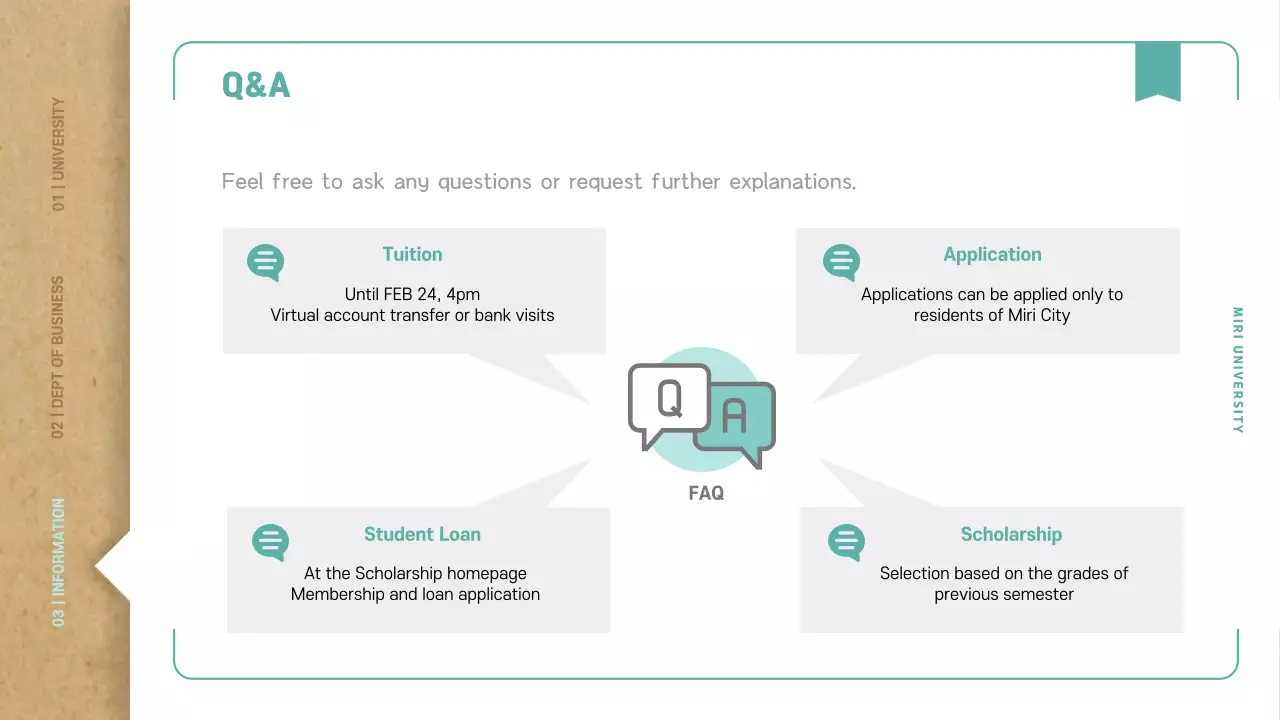 01 | UNIVERSITY

02 | DEPT OF BUSINESS

03 | INFORMATION

Q&A

Feel free to ask any questions or request further explanations.

Tuition

Until FEB 24, 4pm
Virtual account transfer or bank visits

Application

Applications can be applied only to residents of Miri City

Q A

FAQ

Student Loan

At the Scholarship homepage
Membership and loan application

Scholarship

Selection based on the grades of previous semester

MIRI UNIVERSITY